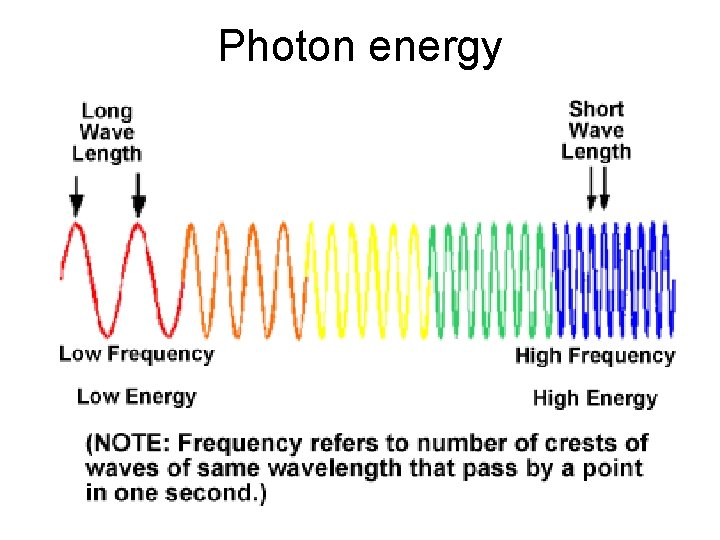 Photon energy

Long Wave Length

Short Wave Length

Low Frequency

Low Energy

High Frequency

High Energy

(NOTE: Frequency refers to number of crests of waves of same wavelength that pass by a point in one second.)